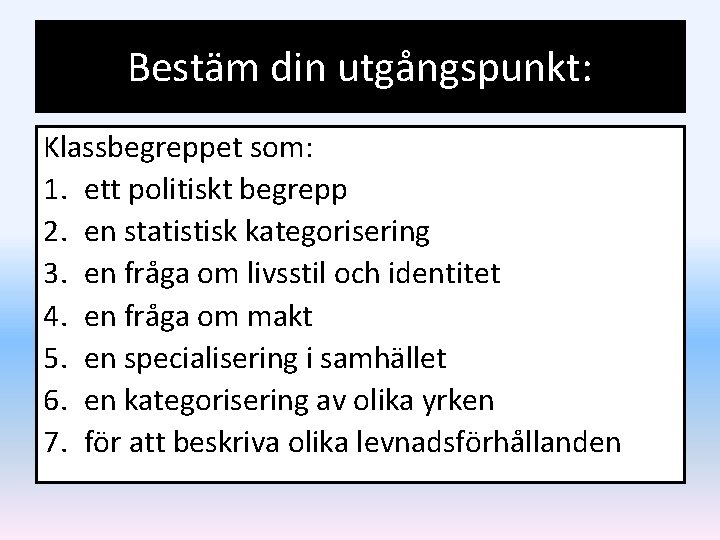 Bestäm din utgångspunkt:

Klassbegreppet som:
1. ett politiskt begrepp
2. en statistisk kategorisering
3. en fråga om livsstil och identitet
4. en fråga om makt
5. en specialisering i samhället
6. en kategorisering av olika yrken
7. för att beskriva olika levnadsförhållanden